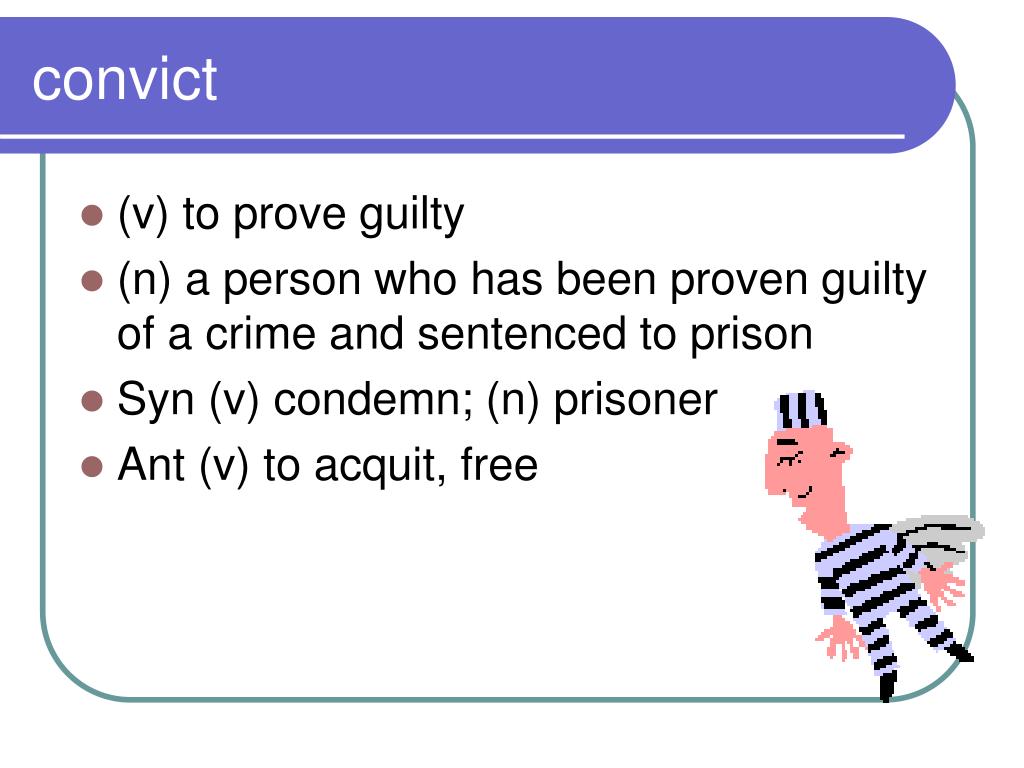 convict

- (v) to prove guilty
- (n) a person who has been proven guilty of a crime and sentenced to prison
- Syn (v) condemn; (n) prisoner
- Ant (v) to acquit, free